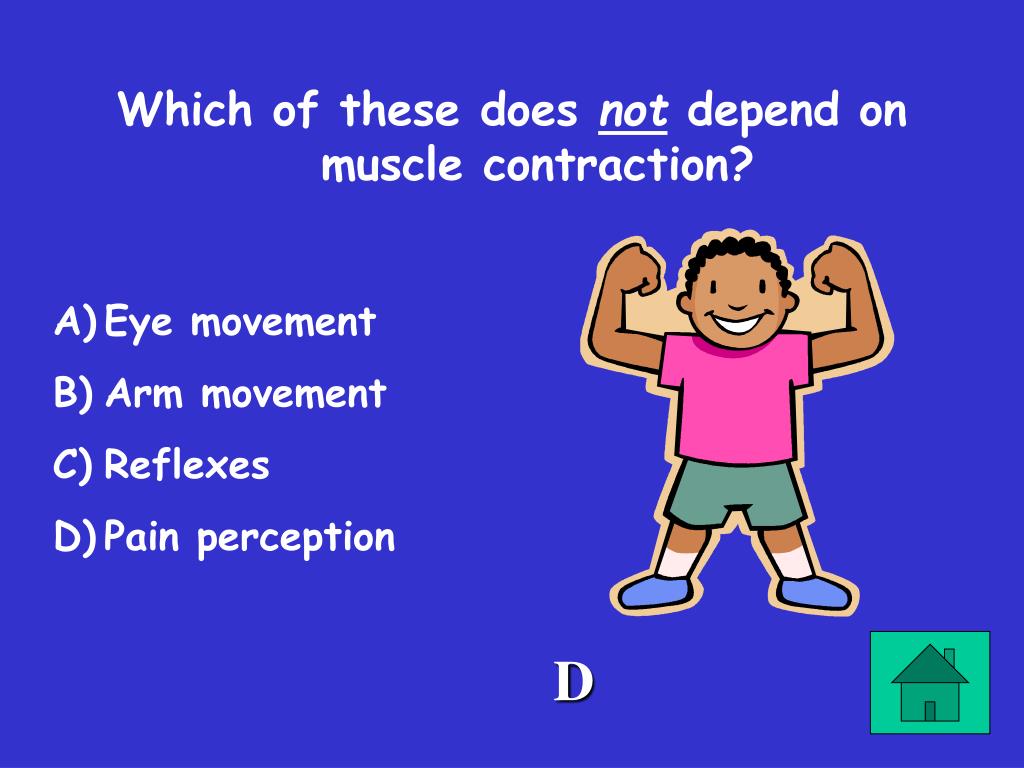 Which of these does not depend on muscle contraction?

A) Eye movement
B) Arm movement
C) Reflexes
D) Pain perception

D